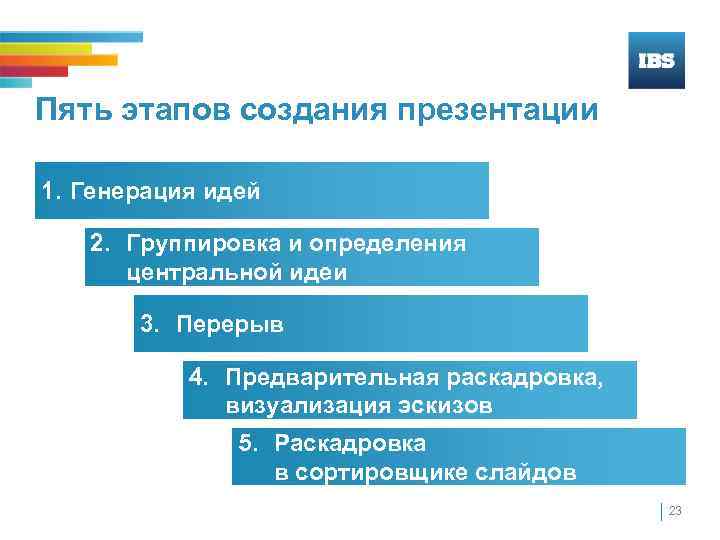 IBS

Пять этапов создания презентации

1. Генерация идей

2. Группировка и определения центральной идеи

3. Перерыв

4. Предварительная раскадровка, визуализация эскизов

5. Раскадровка в сортировщике слайдов

23